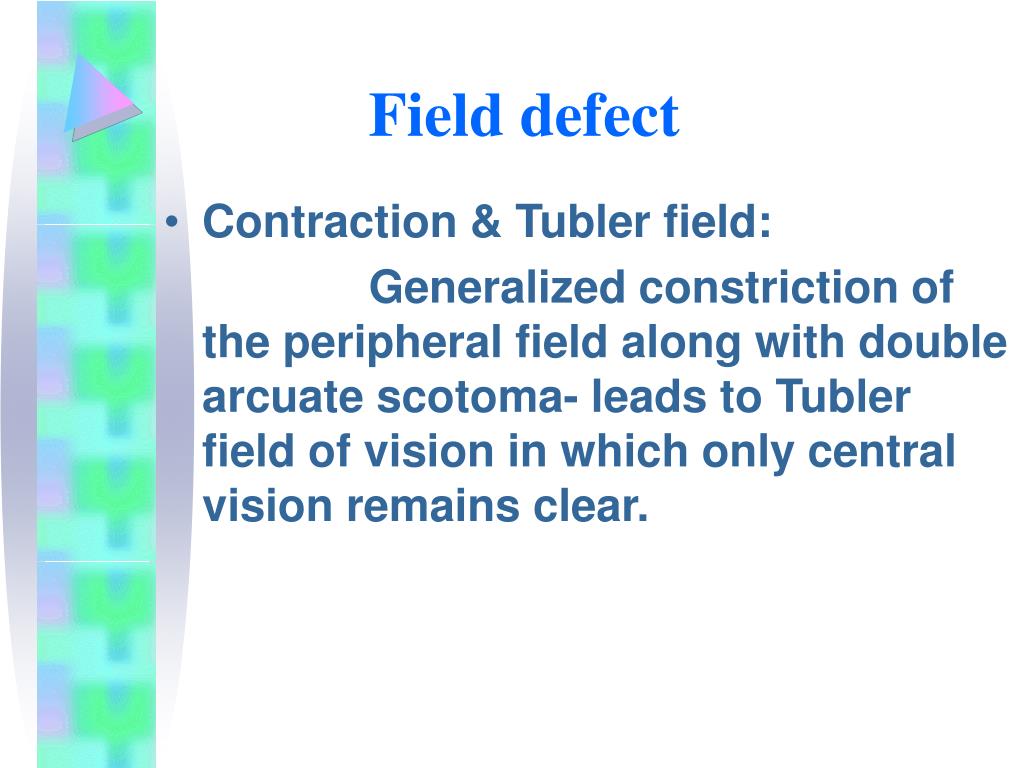 Field defect

• Contraction & Tubler field:

Generalized constriction of the peripheral field along with double arcuate scotoma- leads to Tubler field of vision in which only central vision remains clear.